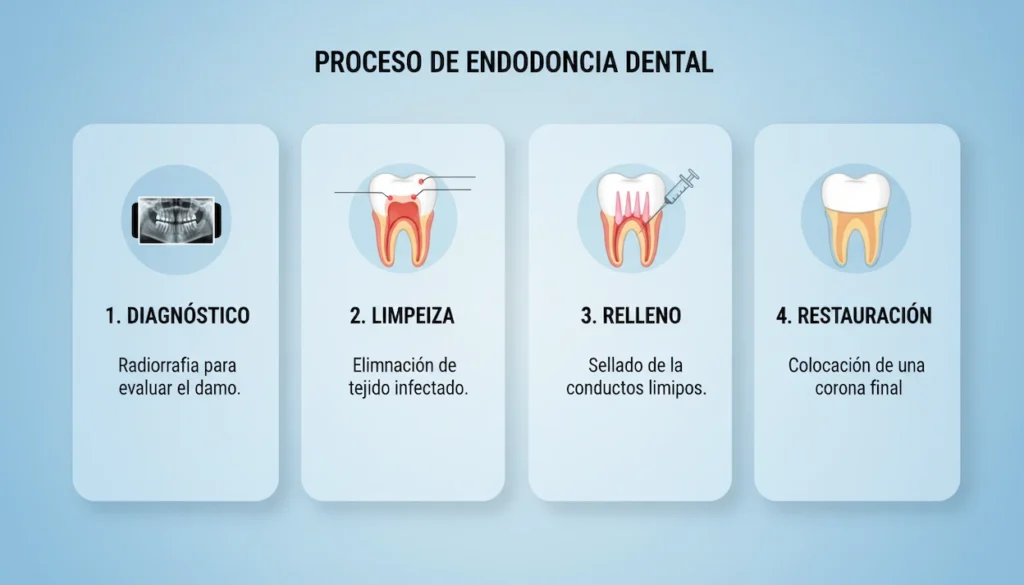 PROCESO DE ENDODONCIA DENTAL

1. DIAGNÓSTICO

Radiorrafia para evaluar el damo.

2. LIMPEIZA

Elimnación de tejido infectado.

3. RELLENO

Sellado de la conductos limipos.

4. RESTAURACIÓN

Colocación de una corona final